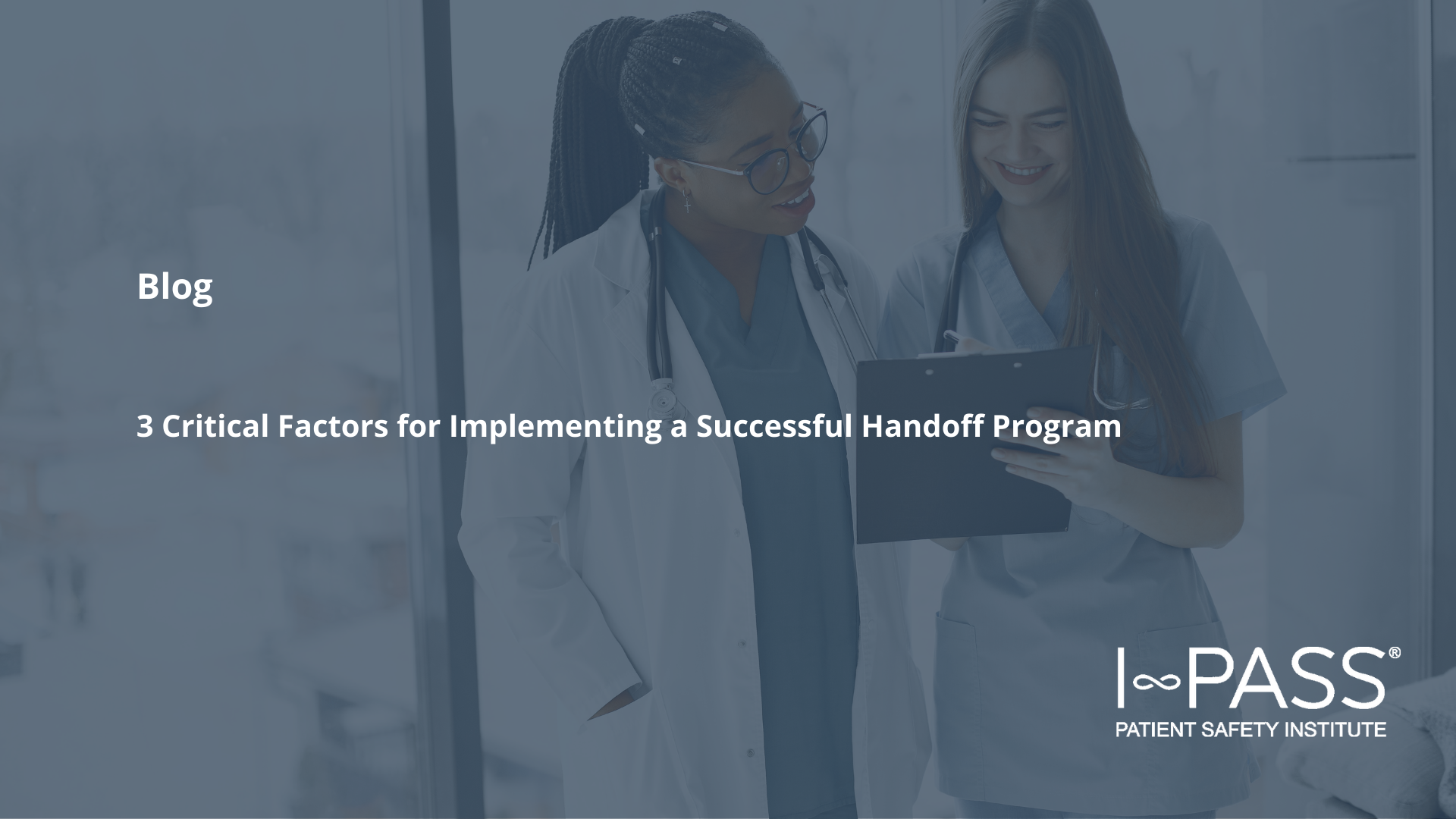 Blog

3 Critical Factors for Implementing a Successful Handoff Program

I∞PASS®
PATIENT SAFETY INSTITUTE